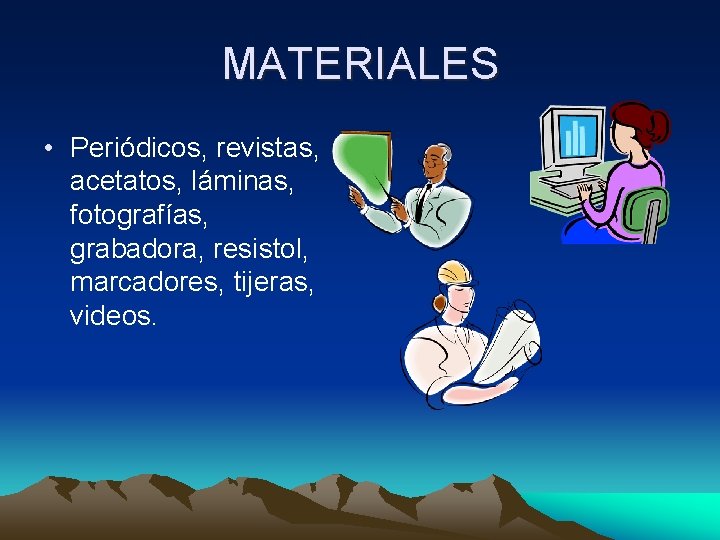 MATERIALES

• Periódicos, revistas, acetatos, láminas, fotografías, grabadora, resistol, marcadores, tijeras, videos.